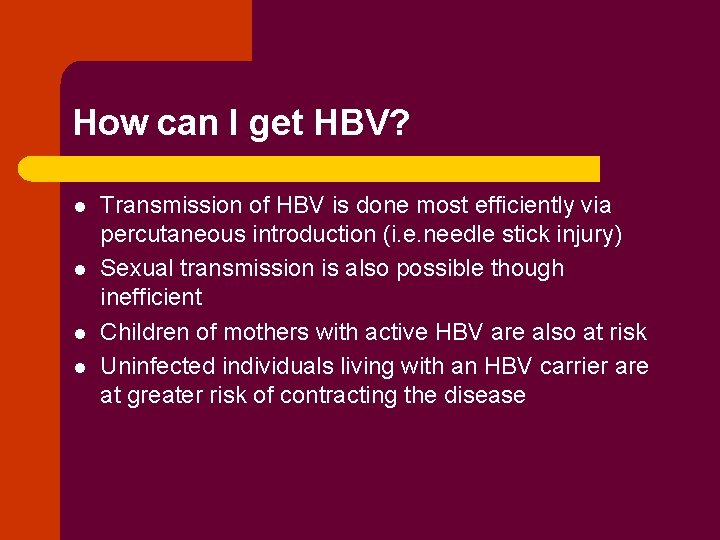 How can I get HBV?

- Transmission of HBV is done most efficiently via percutaneous introduction (i.e.needle stick injury)
- Sexual transmission is also possible though inefficient
- Children of mothers with active HBV are also at risk
- Uninfected individuals living with an HBV carrier are at greater risk of contracting the disease